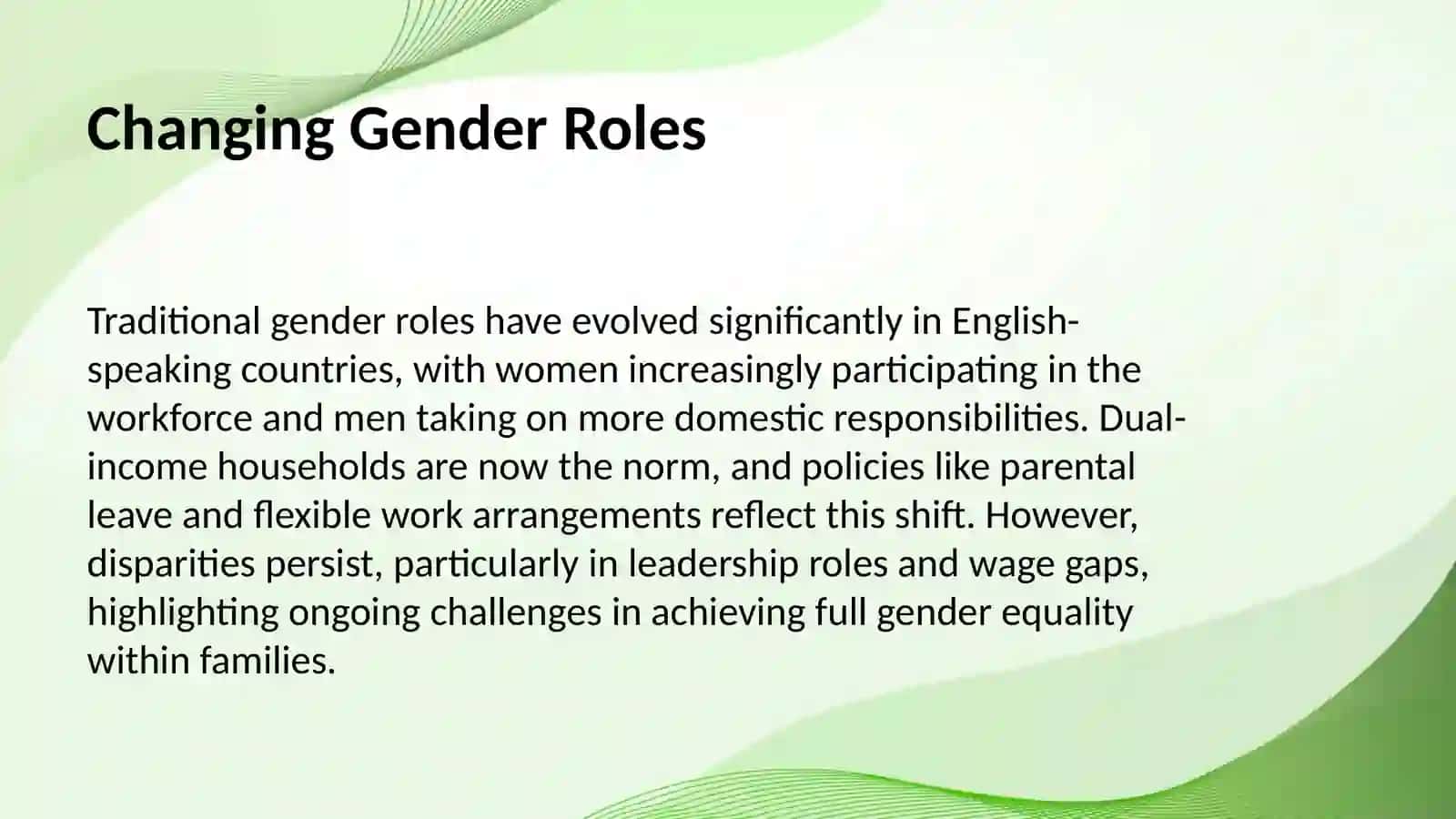 Changing Gender Roles

Traditional gender roles have evolved significantly in English-speaking countries, with women increasingly participating in the workforce and men taking on more domestic responsibilities. Dual-income households are now the norm, and policies like parental leave and flexible work arrangements reflect this shift. However, disparities persist, particularly in leadership roles and wage gaps, highlighting ongoing challenges in achieving full gender equality within families.